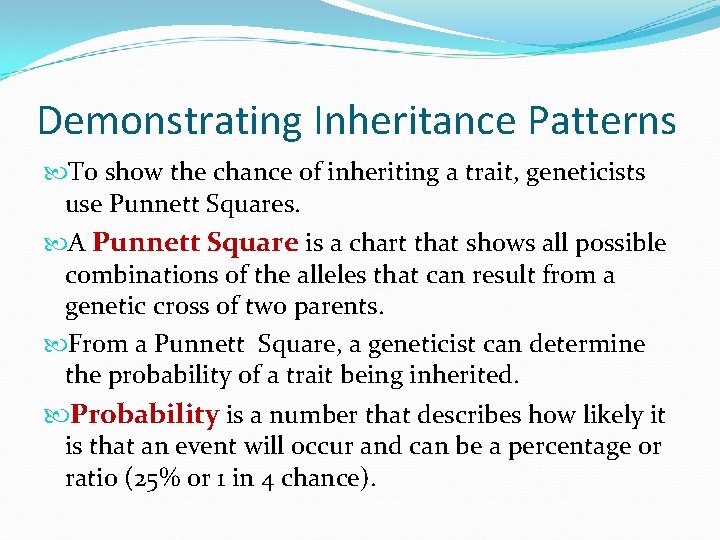 Demonstrating Inheritance Patterns

To show the chance of inheriting a trait, geneticists use Punnett Squares.

A Punnett Square is a chart that shows all possible combinations of the alleles that can result from a genetic cross of two parents.

From a Punnett Square, a geneticist can determine the probability of a trait being inherited.

Probability is a number that describes how likely it is that an event will occur and can be a percentage or ratio (25% or 1 in 4 chance).